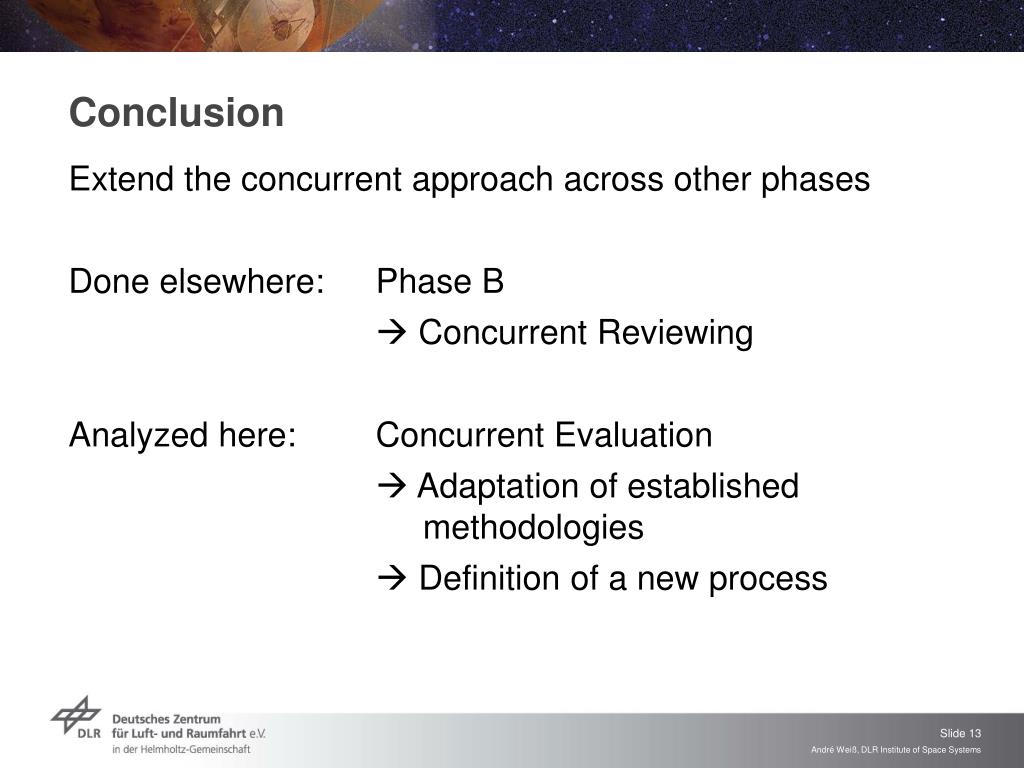 Conclusion

Extend the concurrent approach across other phases

Done elsewhere: Phase B
→ Concurrent Reviewing

Analyzed here: Concurrent Evaluation
→ Adaptation of established methodologies
→ Definition of a new process

DLR Deutsches Zentrum für Luft- und Raumfahrt e.V. in der Helmholtz-Gemeinschaft

Slide 13
André Weiß, DLR Institute of Space Systems